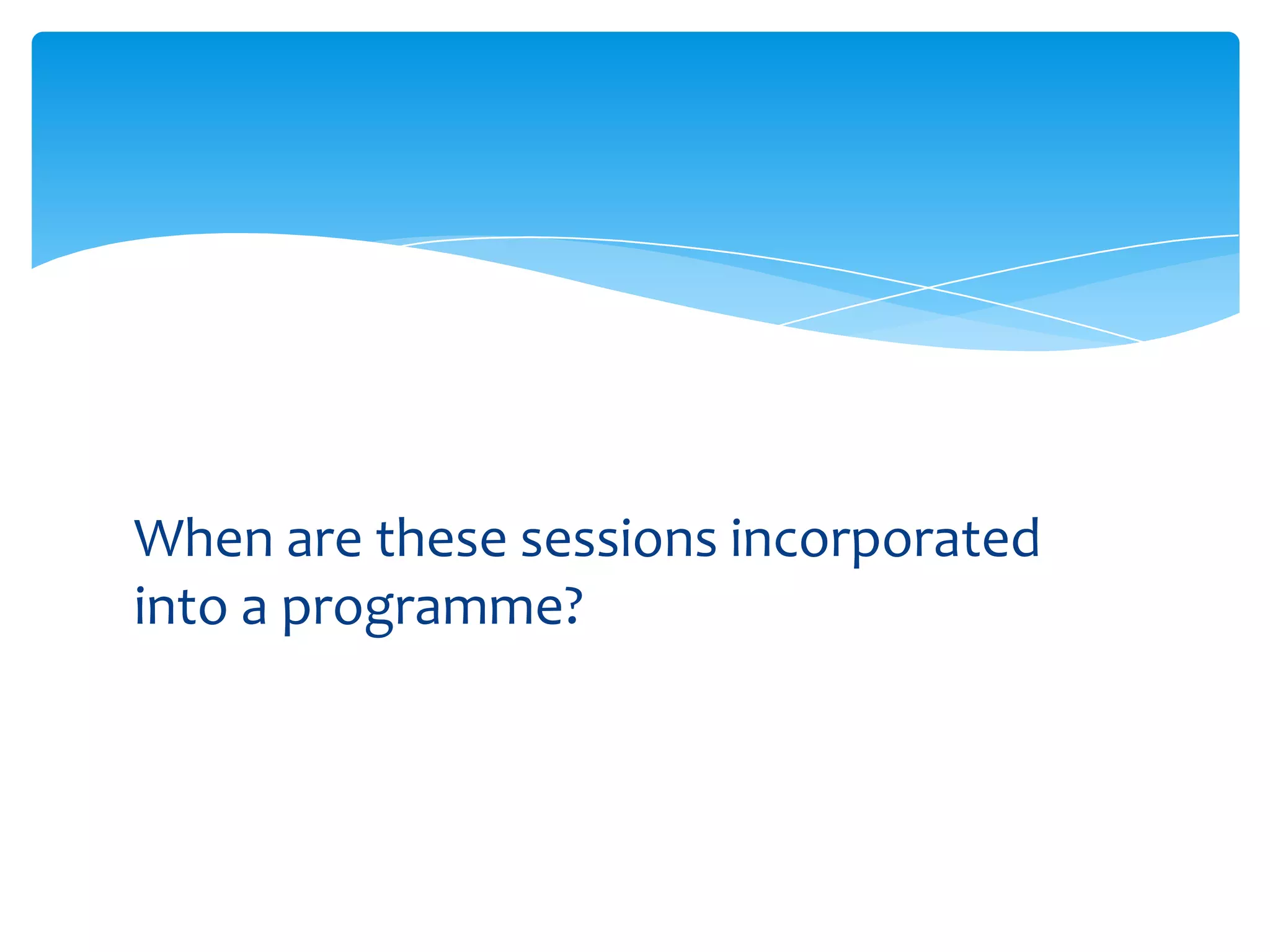 When are these sessions incorporated into a programme?